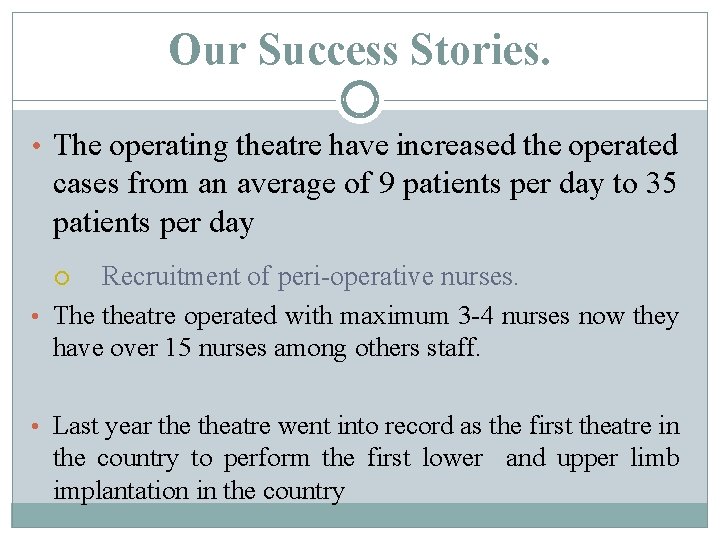 Our Success Stories.

• The operating theatre have increased the operated cases from an average of 9 patients per day to 35 patients per day

○ Recruitment of peri-operative nurses.

• The theatre operated with maximum 3-4 nurses now they have over 15 nurses among others staff.

• Last year the theatre went into record as the first theatre in the country to perform the first lower and upper limb implantation in the country